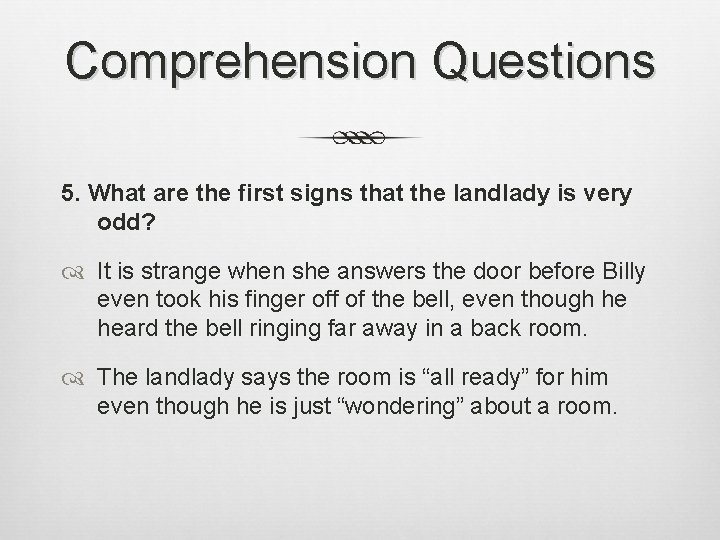 Comprehension Questions

5. What are the first signs that the landlady is very odd?

It is strange when she answers the door before Billy even took his finger off of the bell, even though he heard the bell ringing far away in a back room.

The landlady says the room is “all ready” for him even though he is just “wondering” about a room.